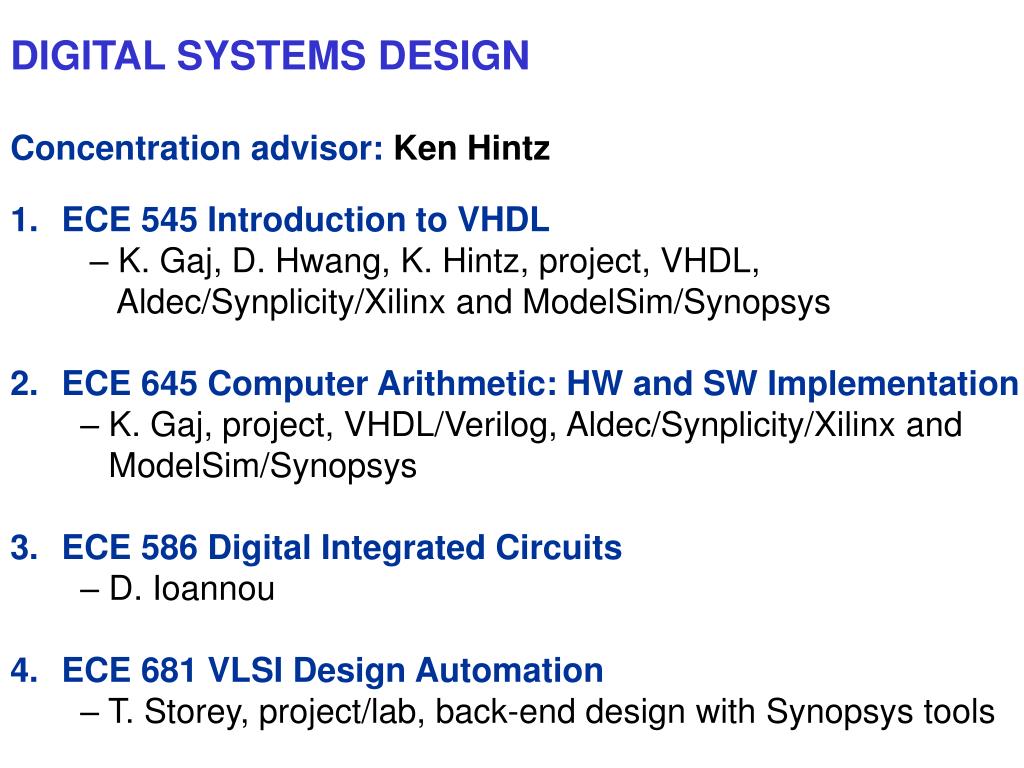 DIGITAL SYSTEMS DESIGN

Concentration advisor: Ken Hintz

1. ECE 545 Introduction to VHDL
– K. Gaj, D. Hwang, K. Hintz, project, VHDL, Aldec/Synplicity/Xilinx and ModelSim/Synopsys

2. ECE 645 Computer Arithmetic: HW and SW Implementation
– K. Gaj, project, VHDL/Verilog, Aldec/Synplicity/Xilinx and ModelSim/Synopsys

3. ECE 586 Digital Integrated Circuits
– D. Ioannou

4. ECE 681 VLSI Design Automation
– T. Storey, project/lab, back-end design with Synopsys tools